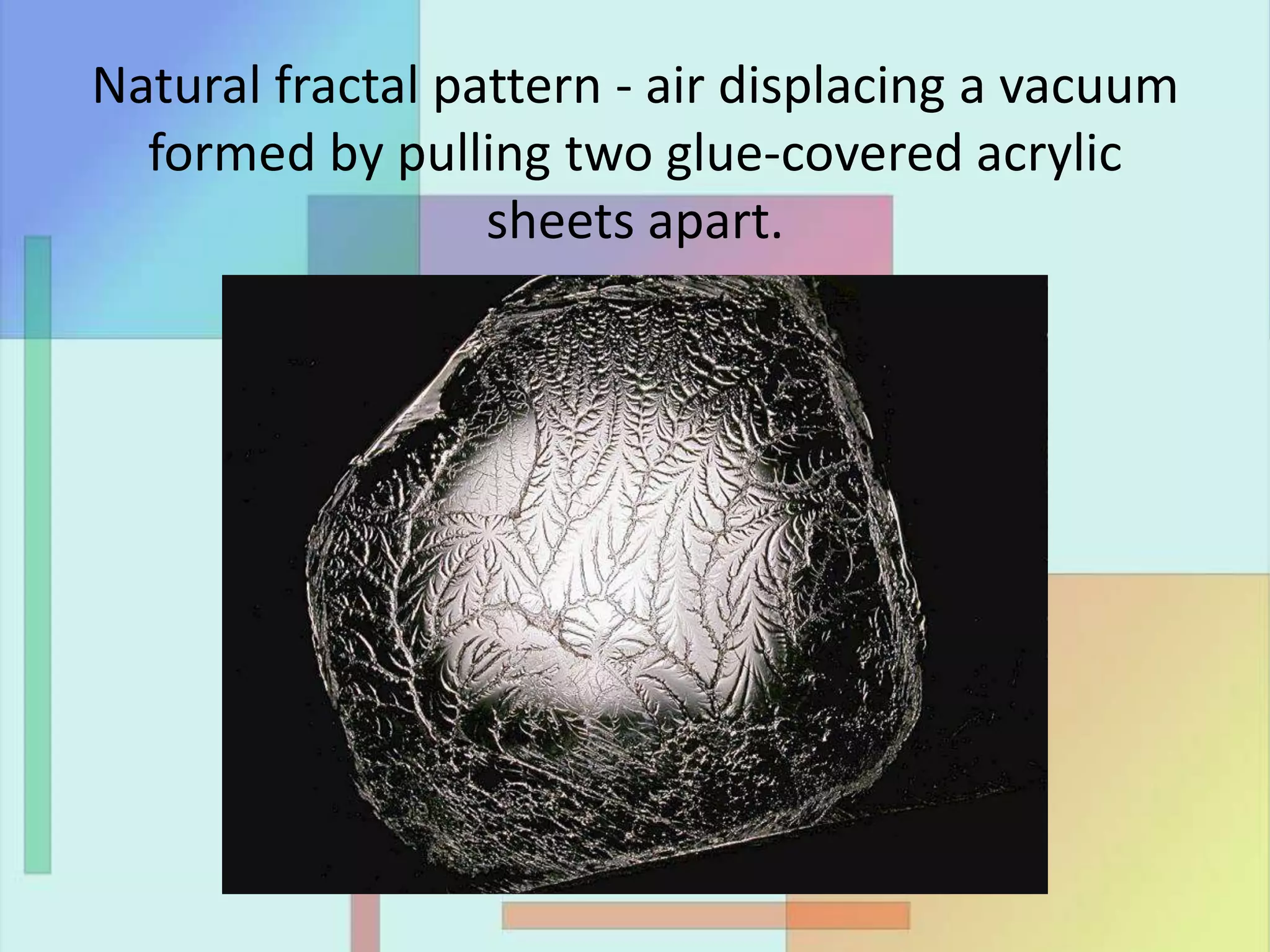 Natural fractal pattern - air displacing a vacuum formed by pulling two glue-covered acrylic sheets apart.